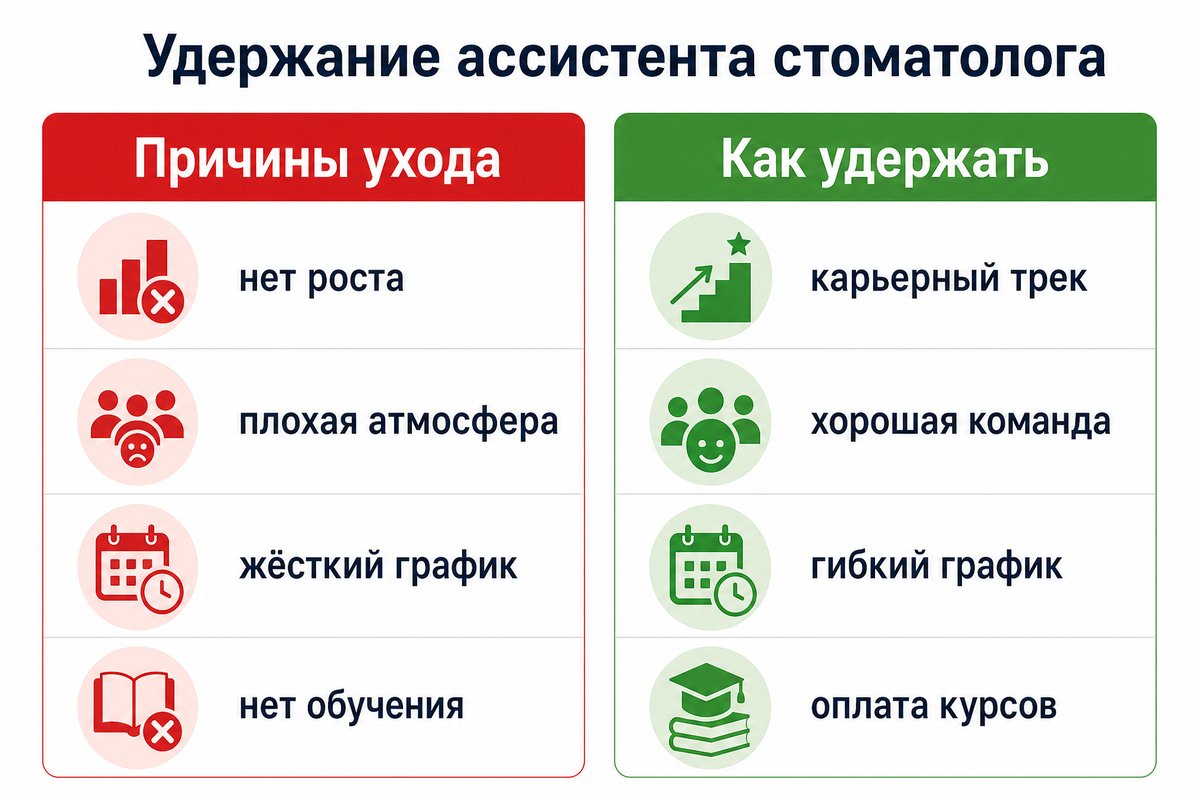 Удержание ассистента стоматолога

Причины ухода

нет роста

плохая атмосфера

жёсткий график

нет обучения

Как удержать

карьерный трек

хорошая команда

гибкий график

оплата курсов